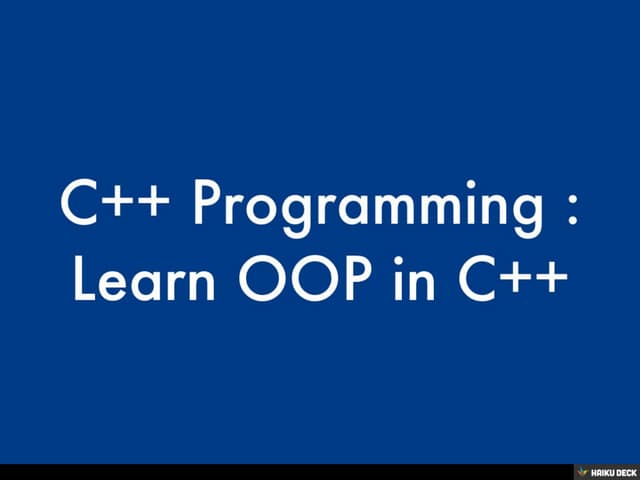 C++ Programming : Learn OOP in C++

HAIKU DECK